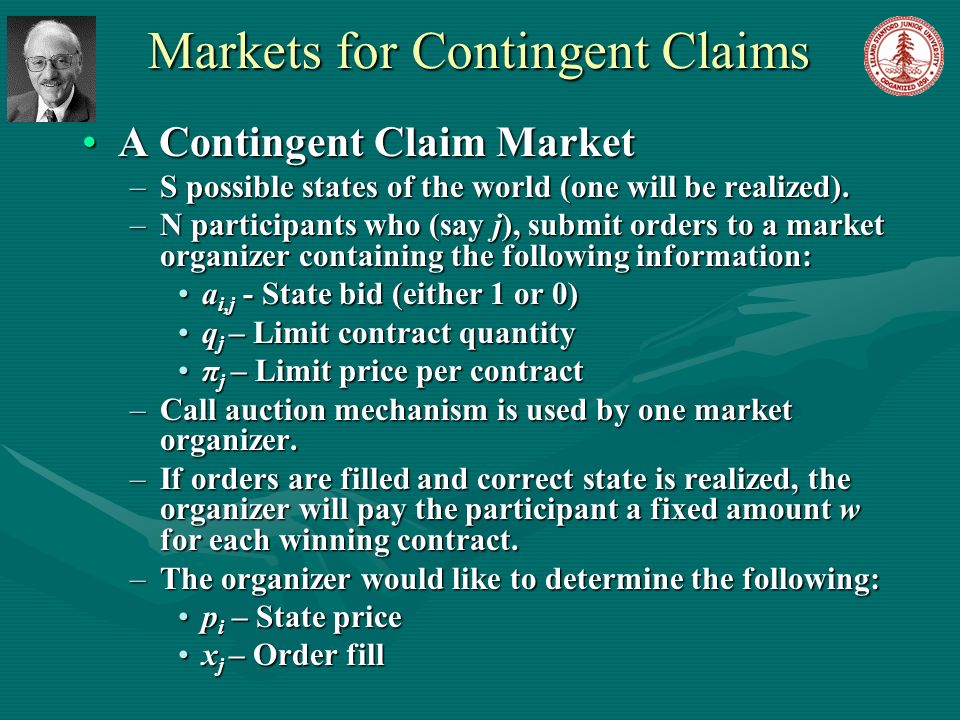 Markets for Contingent Claims

LELAND STANFORD JUNIOR UNIVERSITY ORGANIZED 1891

• A Contingent Claim Market
– S possible states of the world (one will be realized).
– N participants who (say $j$), submit orders to a market organizer containing the following information:
• $a_{i,j}$ - State bid (either 1 or 0)
• $q_j$ – Limit contract quantity
• $\pi_j$ – Limit price per contract
– Call auction mechanism is used by one market organizer.
– If orders are filled and correct state is realized, the organizer will pay the participant a fixed amount $w$ for each winning contract.
– The organizer would like to determine the following:
• $p_i$ – State price
• $x_j$ – Order fill